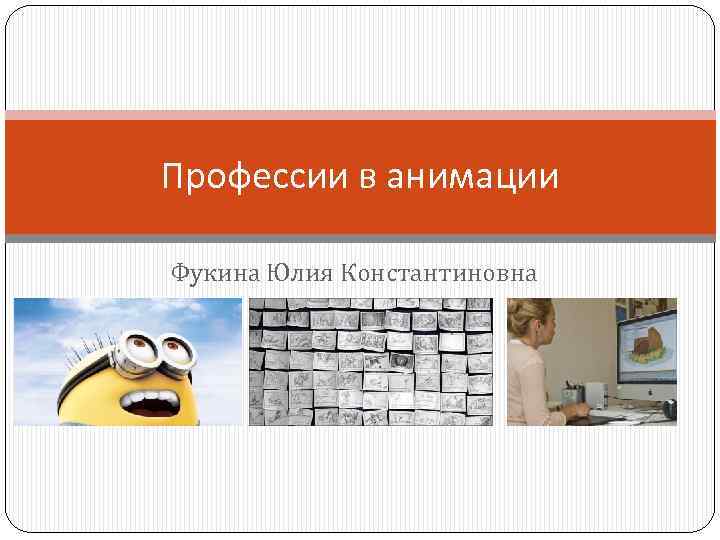 Профессии в анимации

Фукина Юлия Константиновна